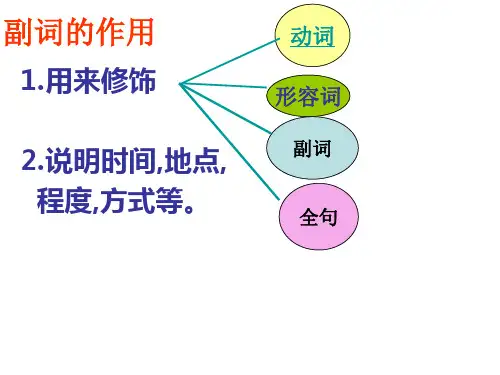 副词的作用

1.用来修饰

动词

形容词

副词

全句

2.说明时间,地点,程度,方式等。